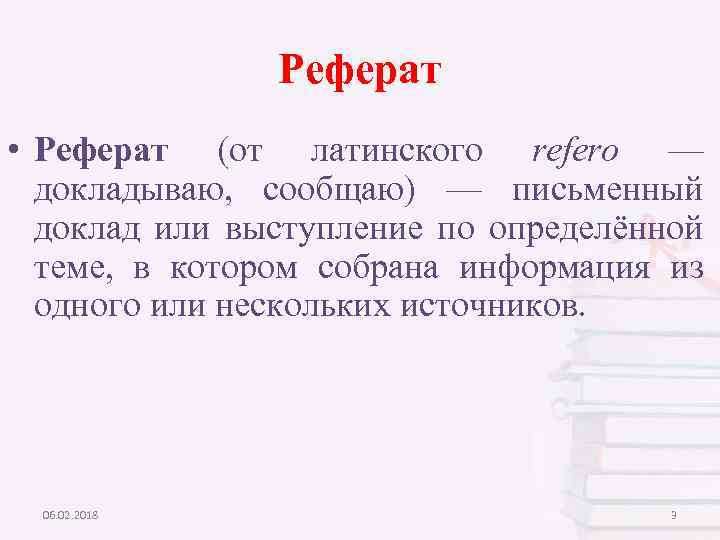 Реферат

• Реферат (от латинского refero — докладываю, сообщаю) — письменный доклад или выступление по определённой теме, в котором собрана информация из одного или нескольких источников.

06.02.2018

9